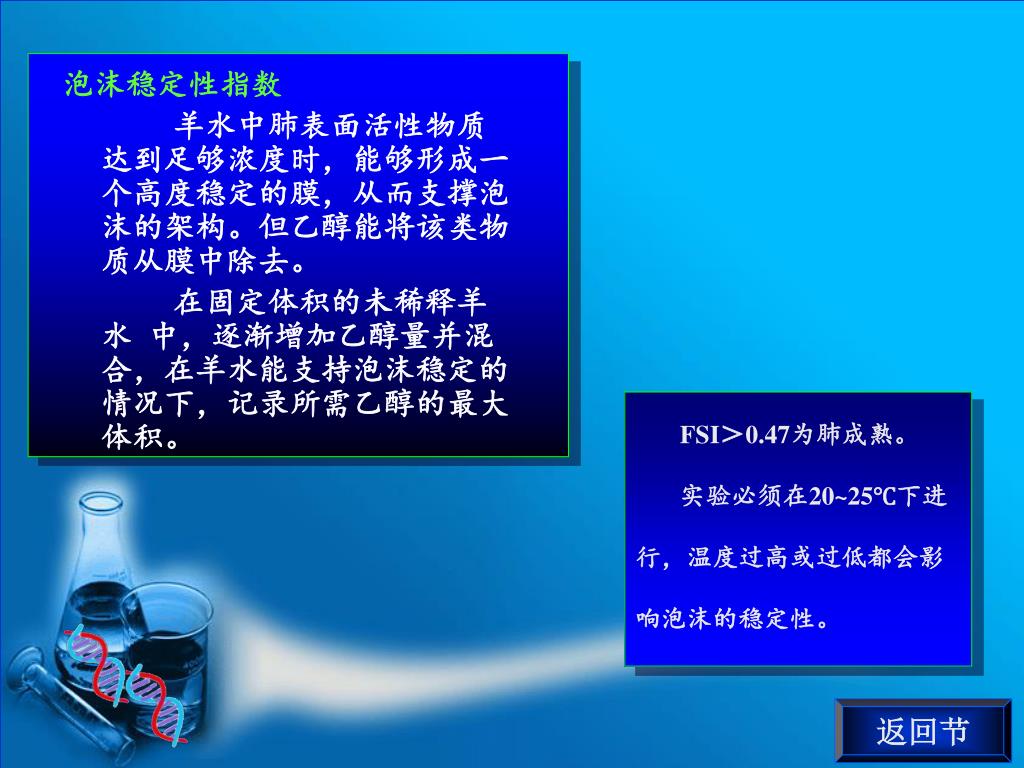 泡沫稳定性指数

羊水中肺表面活性物质达到足够浓度时，能够形成一个高度稳定的膜，从而支撑泡沫的架构。但乙醇能将该类物质从膜中除去。

在固定体积的未稀释羊水 中，逐渐增加乙醇量并混合，在羊水能支持泡沫稳定的情况下，记录所需乙醇的最大体积。

FSI＞0.47为肺成熟。

实验必须在20~25℃下进行，温度过高或过低都会影响泡沫的稳定性。

返回节